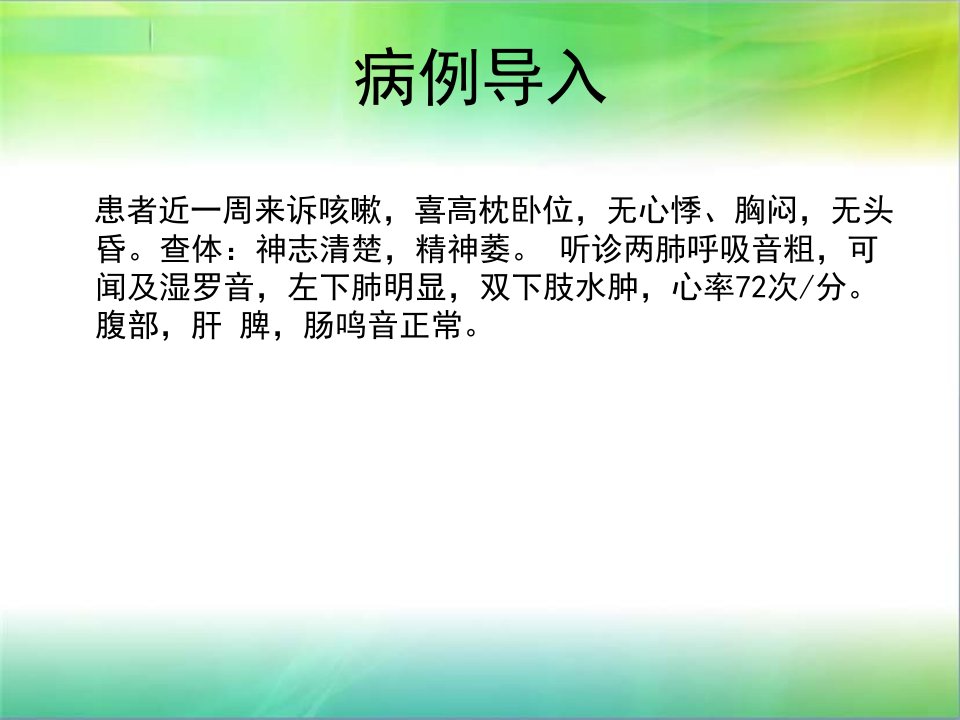 病例导入

患者近一周来诉咳嗽，喜高枕卧位，无心悸、胸闷，无头昏。查体：神志清楚，精神萎。 听诊两肺呼吸音粗，可闻及湿罗音，左下肺明显，双下肢水肿，心率72次/分。腹部，肝 脾，肠鸣音正常。